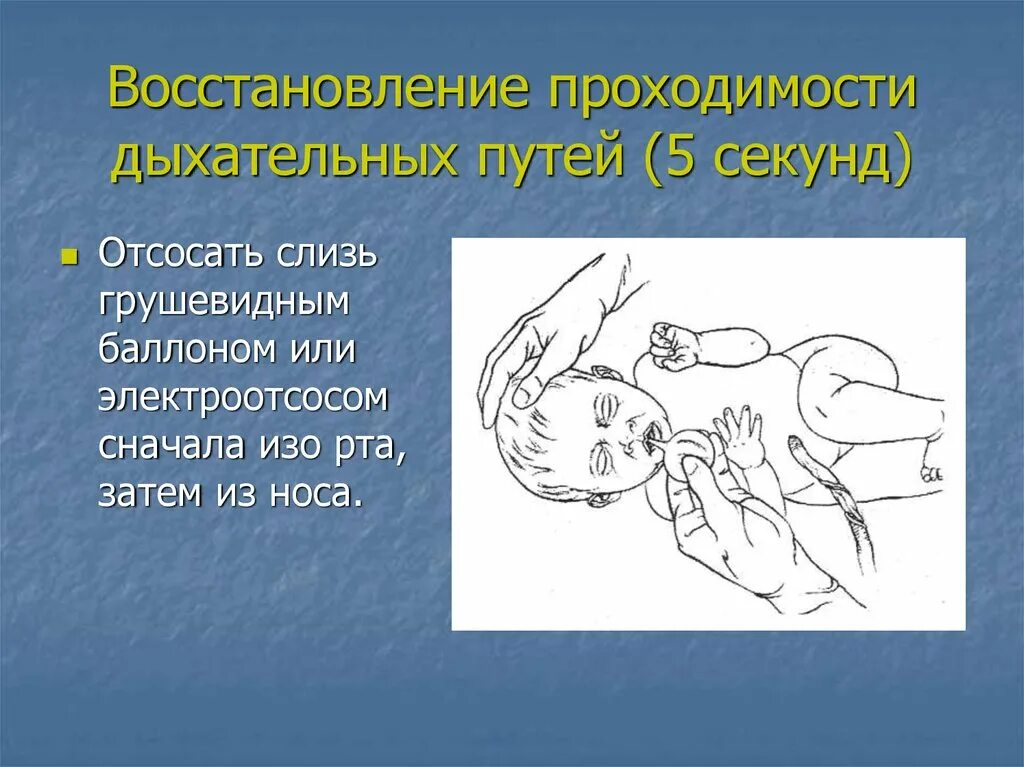 Восстановление проходимости дыхательных путей (5 секунд)

Отсосать слизь грушевидным баллоном или электроотсосом сначала изо рта, затем из носа.